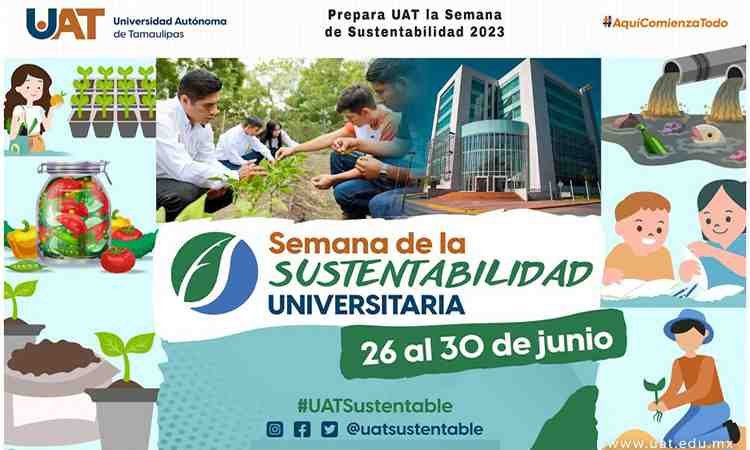 UAT Universidad Autónoma de Tamaulipas

Prepara UAT la Semana de Sustentabilidad 2023

#AquíComienzaTodo

Semana de la SUSTENTABILIDAD UNIVERSITARIA

26 al 30 de junio

#UATSustentable

@uatsustentable

www.uat.edu.mx